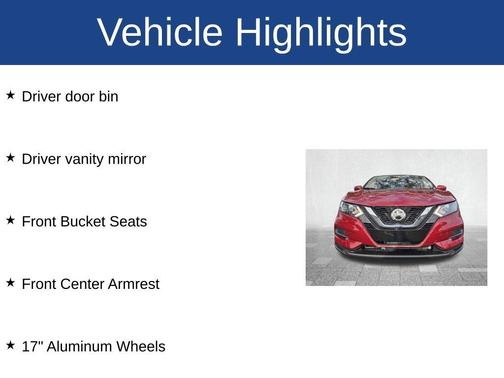 Vehicle Highlights

★ Driver door bin

★ Driver vanity mirror

★ Front Bucket Seats

★ Front Center Armrest

★ 17" Aluminum Wheels